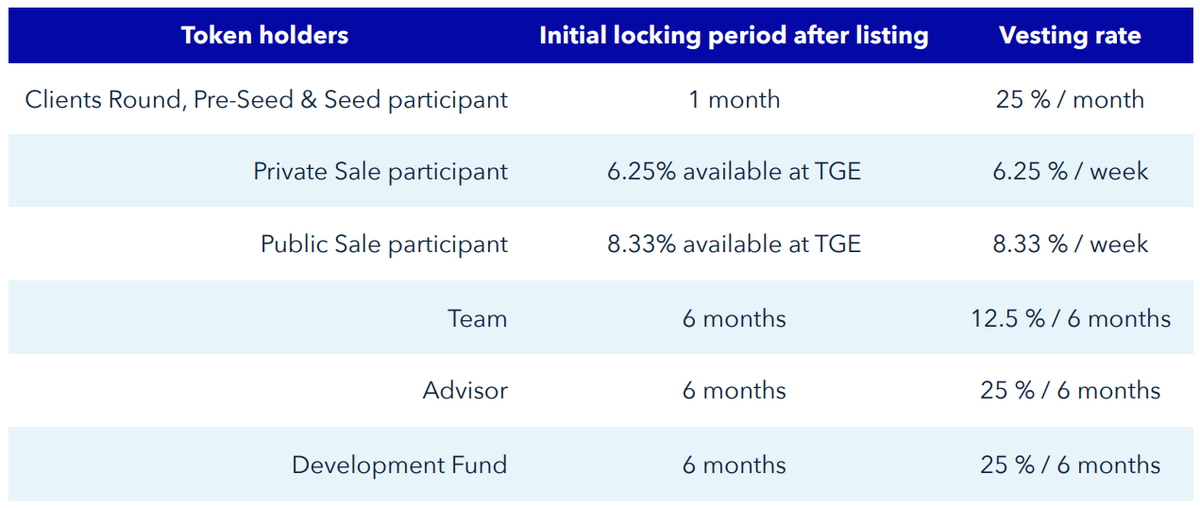 | Token holders | Initial locking period after listing | Vesting rate |
|---|---|---|
| Clients Round, Pre-Seed & Seed participant | 1 month | 25 % / month |
| Private Sale participant | 6.25% available at TGE | 6.25 % / week |
| Public Sale participant | 8.33% available at TGE | 8.33 % / week |
| Team | 6 months | 12.5 % / 6 months |
| Advisor | 6 months | 25 % / 6 months |
| Development Fund | 6 months | 25 % / 6 months |